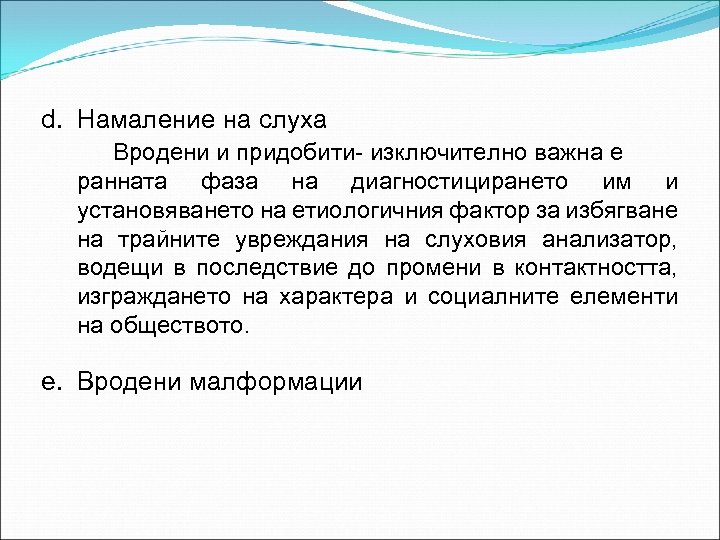 d. Намаление на слуха

Вродени и придобити- изключително важна е ранната фаза на диагностицирането им и установяването на етиологичния фактор за избягване на трайните увреждания на слуховия анализатор, водещи в последствие до промени в контактността, изграждането на характера и социалните елементи на обществото.

e. Вродени малформации